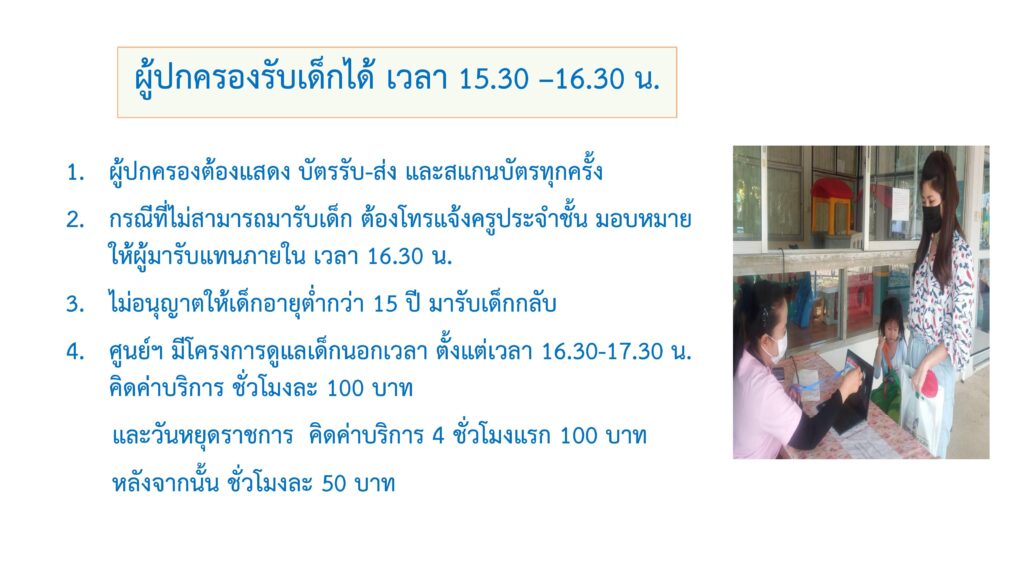 ผู้ปกครองรับเด็กได้ เวลา 15.30 –16.30 น.

1. ผู้ปกครองต้องแสดง บัตรรับ-ส่ง และสแกนบัตรทุกครั้ง

2. กรณีที่ไม่สามารถมารับเด็ก ต้องโทรแจ้งครูประจำชั้น มอบหมายให้ผู้มารับแทนภายใน เวลา 16.30 น.

3. ไม่อนุญาตให้เด็กอายุต่ำกว่า 15 ปี มารับเด็กกลับ

4. ศูนย์ฯ มีโครงการดูแลเด็กนอกเวลา ตั้งแต่เวลา 16.30-17.30 น. คิดค่าบริการ ชั่วโมงละ 100 บาท

และวันหยุดราชการ คิดค่าบริการ 4 ชั่วโมงแรก 100 บาท

หลังจากนั้น ชั่วโมงละ 50 บาท